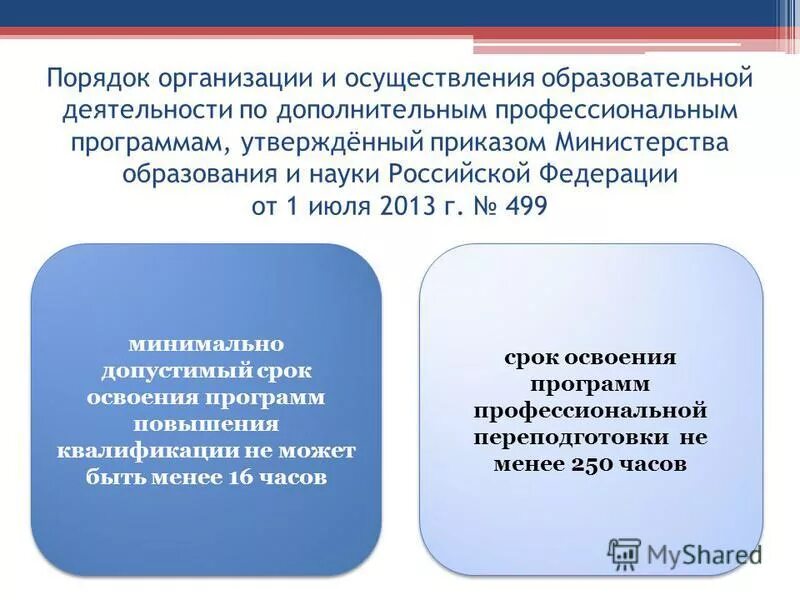 Порядок организации и осуществления образовательной деятельности по дополнительным профессиональным программам, утверждённый приказом Министерства образования и науки Российской Федерации от 1 июля 2013 г. № 499

минимально допустимый срок освоения программ повышения квалификации не может быть менее 16 часов

срок освоения программ профессиональной переподготовки не менее 250 часов

MyShared